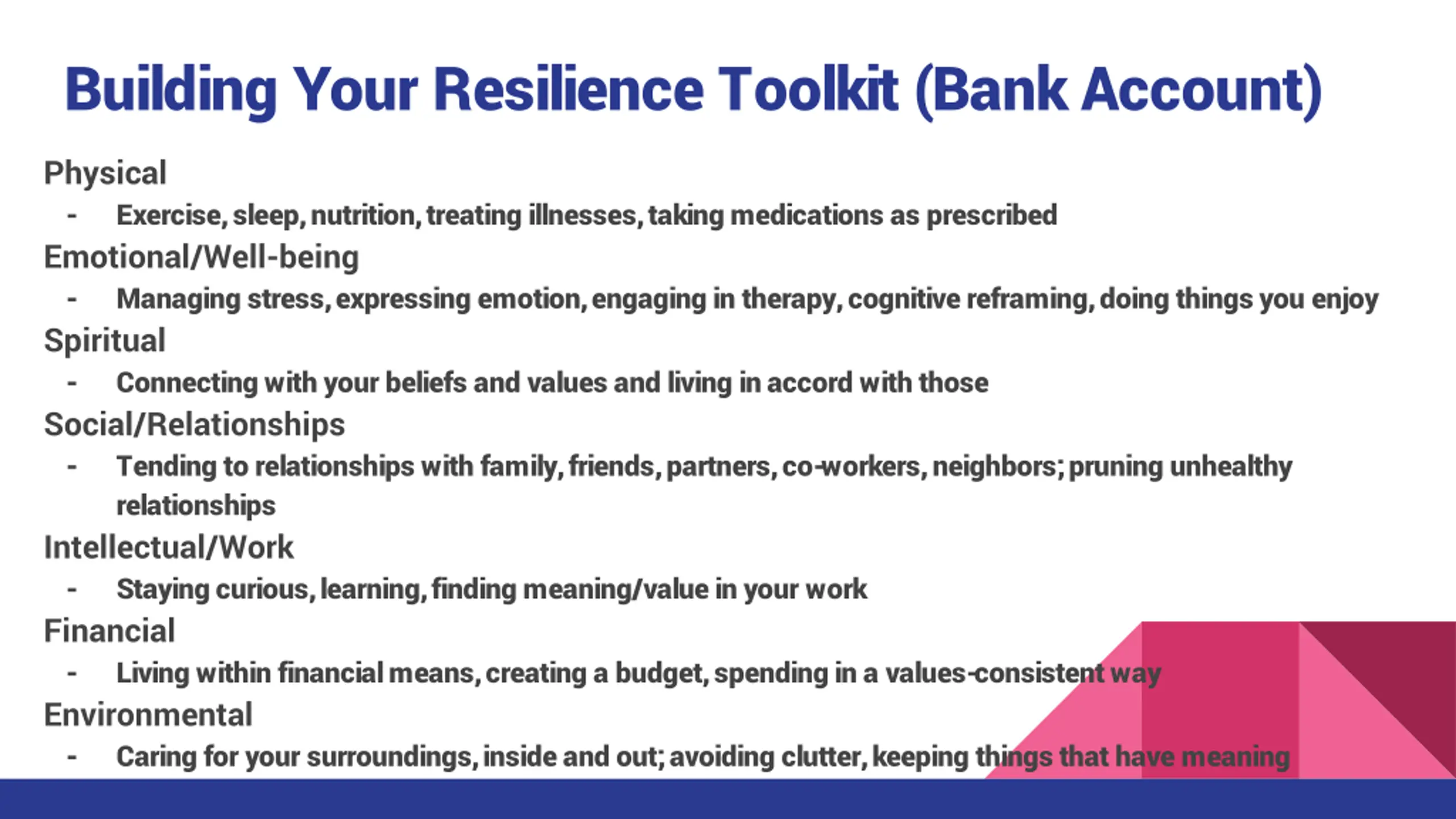 Building Your Resilience Toolkit (Bank Account)

Physical

- Exercise, sleep, nutrition, treating illnesses, taking medications as prescribed

Emotional/Well-being

- Managing stress, expressing emotion, engaging in therapy, cognitive reframing, doing things you enjoy

Spiritual

- Connecting with your beliefs and values and living in accord with those

Social/Relationships

- Tending to relationships with family, friends, partners, co-workers, neighbors; pruning unhealthy relationships

Intellectual/Work

- Staying curious, learning, finding meaning/value in your work

Financial

- Living within financial means, creating a budget, spending in a values-consistent way

Environmental

- Caring for your surroundings, inside and out; avoiding clutter, keeping things that have meaning